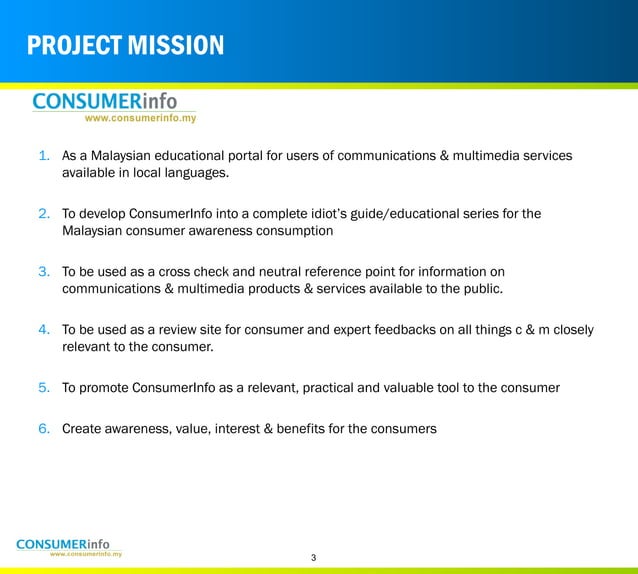 PROJECT MISSION

CONSUMERinfo
www.consumerinfo.my

1. As a Malaysian educational portal for users of communications & multimedia services available in local languages.

2. To develop ConsumerInfo into a complete idiot's guide/educational series for the Malaysian consumer awareness consumption

3. To be used as a cross check and neutral reference point for information on communications & multimedia products & services available to the public.

4. To be used as a review site for consumer and expert feedbacks on all things c & m closely relevant to the consumer.

5. To promote ConsumerInfo as a relevant, practical and valuable tool to the consumer

6. Create awareness, value, interest & benefits for the consumers

CONSUMERinfo
www.consumerinfo.my

3